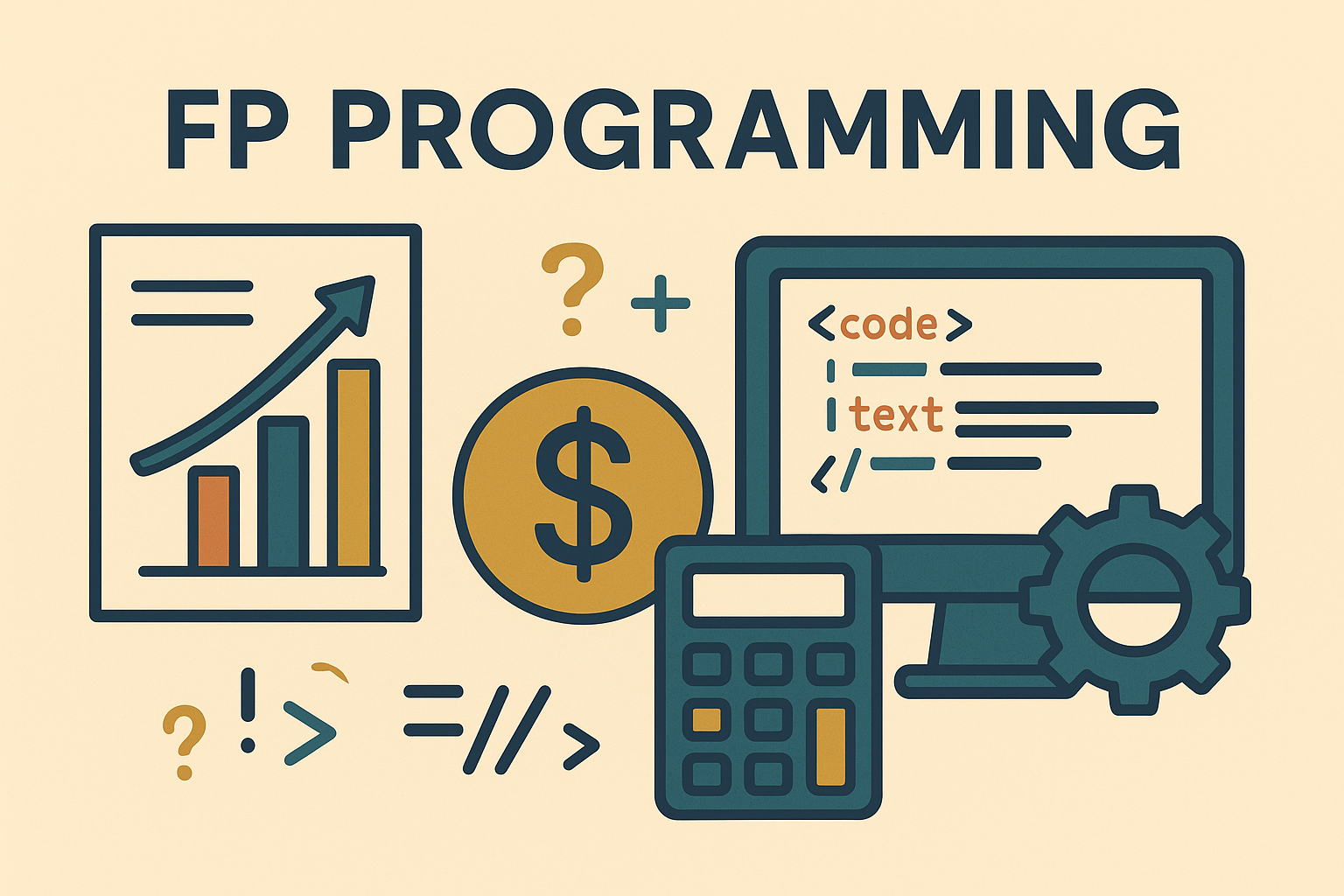 FP PROGRAMMING

? +

$

<code>
text
</

? ! > =// >